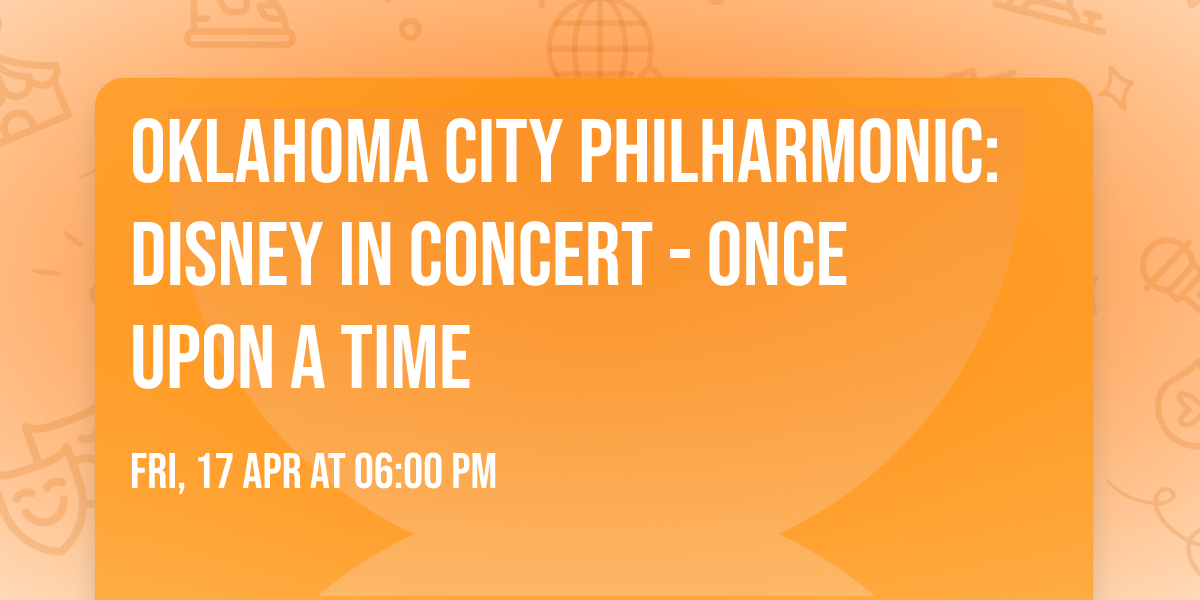 OKLAHOMA CITY PHILHARMONIC: DISNEY IN CONCERT - ONCE UPON A TIME

FRI, 17 APR AT 06:00 PM